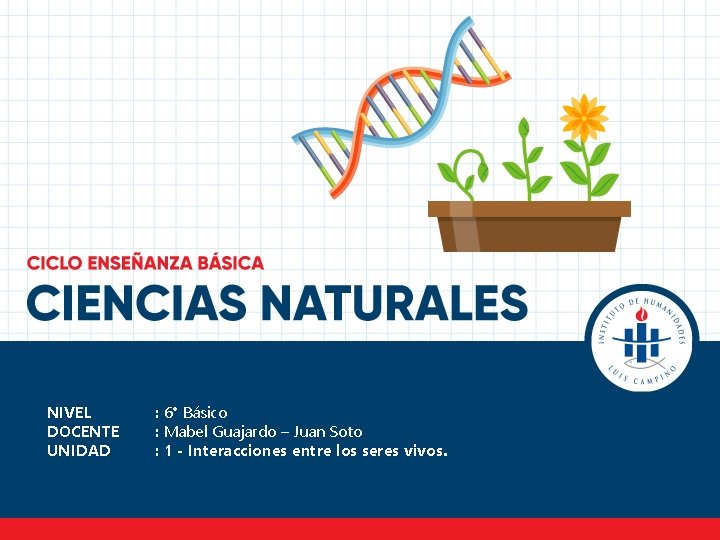 CICLO ENSEÑANZA BÁSICA
CIENCIAS NATURALES

INSTITUTO DE HUMANIDADES
LUIS CAMPINO

NIVEL : 6° Básico
DOCENTE : Mabel Guajardo – Juan Soto
UNIDAD : 1 - Interacciones entre los seres vivos.